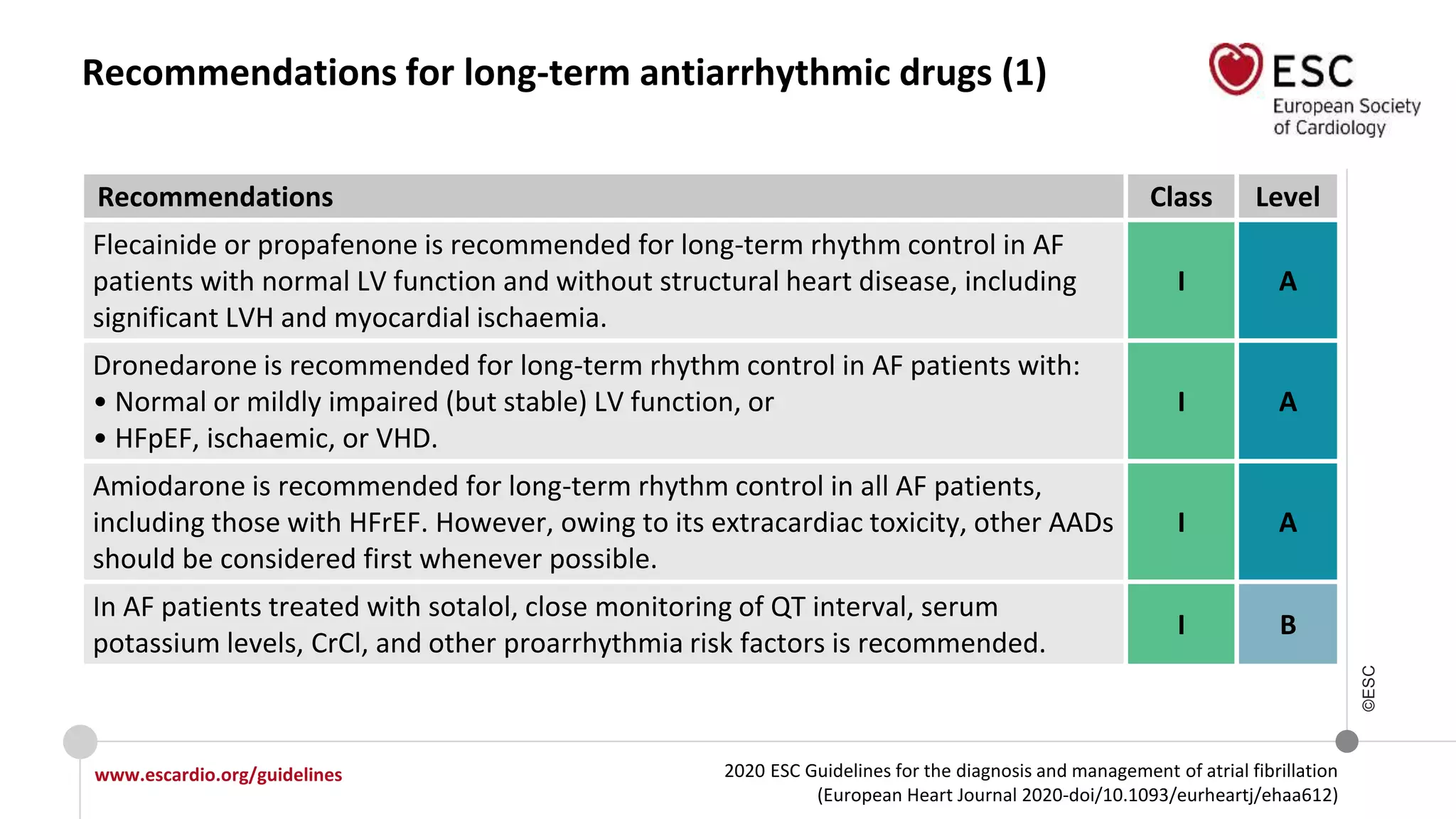 Recommendations for long-term antiarrhythmic drugs (1)

ESC
European Society of Cardiology

| Recommendations | Class | Level |
|---|---|---|
| Flecainide or propafenone is recommended for long-term rhythm control in AF patients with normal LV function and without structural heart disease, including significant LVH and myocardial ischaemia. | I | A |
| Dronedarone is recommended for long-term rhythm control in AF patients with: • Normal or mildly impaired (but stable) LV function, or • HFpEF, ischaemic, or VHD. | I | A |
| Amiodarone is recommended for long-term rhythm control in all AF patients, including those with HFrEF. However, owing to its extracardiac toxicity, other AADs should be considered first whenever possible. | I | A |
| In AF patients treated with sotalol, close monitoring of QT interval, serum potassium levels, CrCl, and other proarrhythmia risk factors is recommended. | I | B |

©ESC

www.escardio.org/guidelines

2020 ESC Guidelines for the diagnosis and management of atrial fibrillation (European Heart Journal 2020-doi/10.1093/eurheartj/ehaa612)